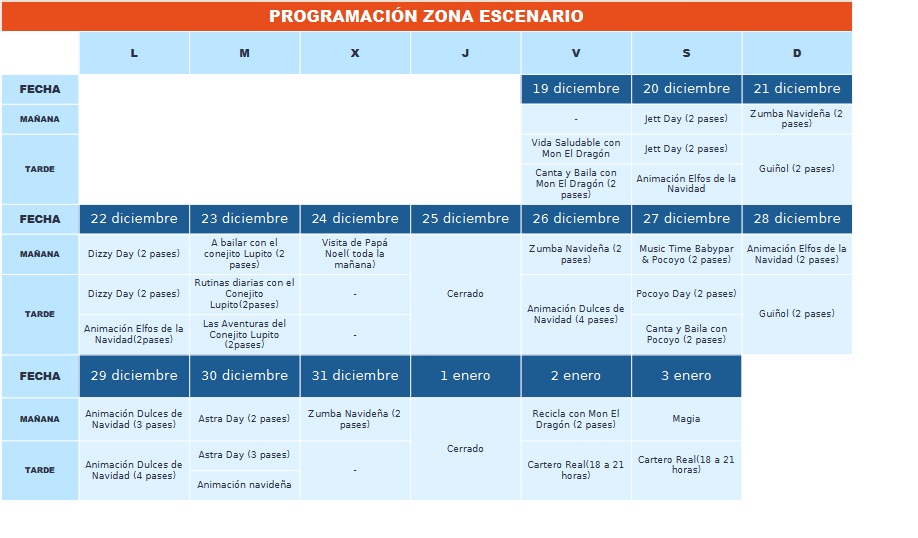 PROGRAMACIÓN ZONA ESCENARIO

| | L | M | X | J | V | S | D |
|---|---|---|---|---|---|---|---|
| FECHA | | | | | 19 diciembre | 20 diciembre | 21 diciembre |
| MAÑANA | | | | | - | Jett Day (2 pases) | Zumba Navideña (2 pases) |
| TARDE | | | | | Vida Saludable con Mon El Dragón | Jett Day (2 pases) | Guiñol (2 pases) |
| | | | | | Canta y Baila con Mon El Dragón (2 pases) | Animación Elfos de la Navidad | |
| FECHA | 22 diciembre | 23 diciembre | 24 diciembre | 25 diciembre | 26 diciembre | 27 diciembre | 28 diciembre |
| MAÑANA | Dizzy Day (2 pases) | A bailar con el conejito Lupito (2 pases) | Visita de Papá Noel( toda la mañana) | Cerrado | Zumba Navideña (2 pases) | Music Time Babypar & Pocoyo (2 pases) | Animación Elfos de la Navidad (2 pases) |
| TARDE | Dizzy Day (2 pases) | Rutinas diarias con el Conejito Lupito(2pases) | - | | Animación Dulces de Navidad (4 pases) | Pocoyo Day (2 pases) | Guiñol (2 pases) |
| | Animación Elfos de la Navidad(2pases) | Las Aventuras del Conejito Lupito (2pases) | - | | | Canta y Baila con Pocoyo (2 pases) | |
| FECHA | 29 diciembre | 30 diciembre | 31 diciembre | 1 enero | 2 enero | 3 enero | |
| MAÑANA | Animación Dulces de Navidad (3 pases) | Astra Day (2 pases) | Zumba Navideña (2 pases) | Cerrado | Recicla con Mon El Dragón (2 pases) | Magia | |
| TARDE | Animación Dulces de Navidad (4 pases) | Astra Day (3 pases) | - | | Cartero Real(18 a 21 horas) | Cartero Real(18 a 21 horas) | |
| | | Animación navideña | | | | | |